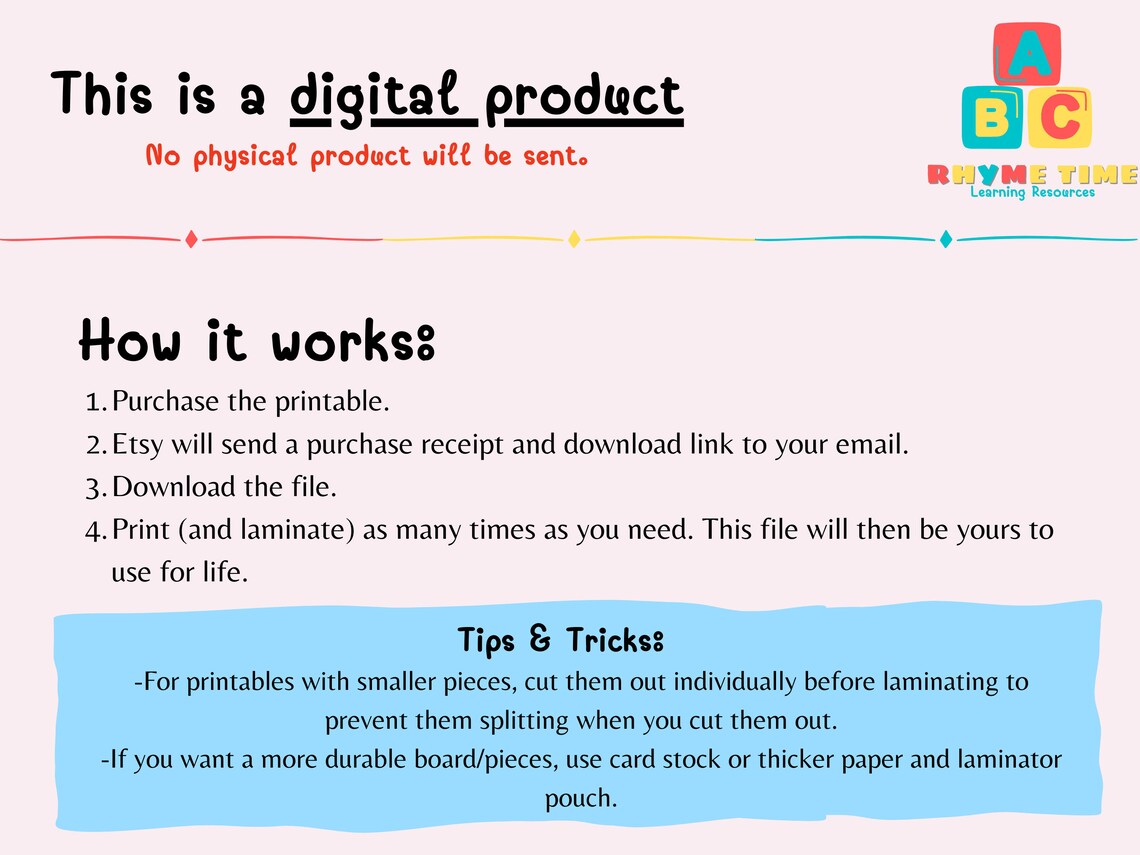 This is a digital product

No physical product will be sent.

A
B C
RHYME TIME
Learning Resources

How it works:

1. Purchase the printable.
2. Etsy will send a purchase receipt and download link to your email.
3. Download the file.
4. Print (and laminate) as many times as you need. This file will then be yours to use for life.

Tips & Tricks:

-For printables with smaller pieces, cut them out individually before laminating to prevent them splitting when you cut them out.

-If you want a more durable board/pieces, use card stock or thicker paper and laminator pouch.